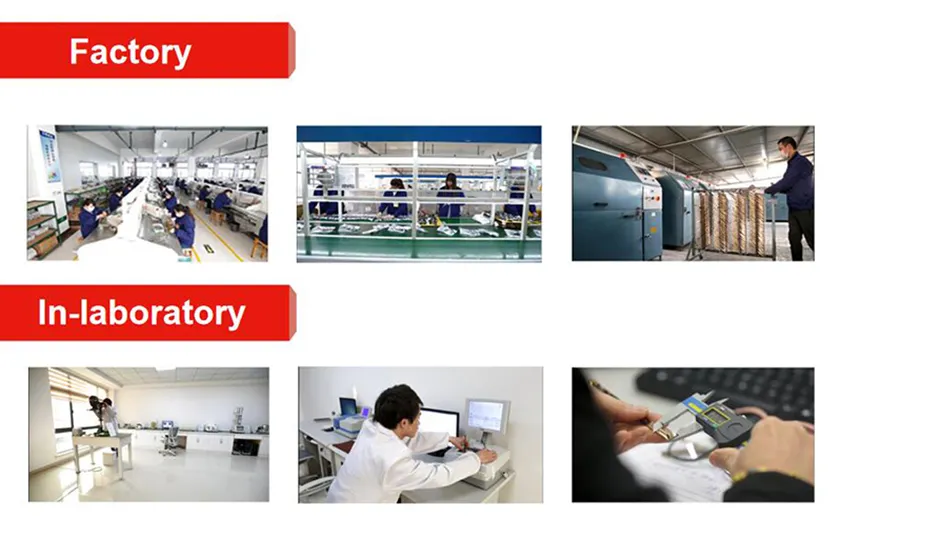 Factory

In-laboratory